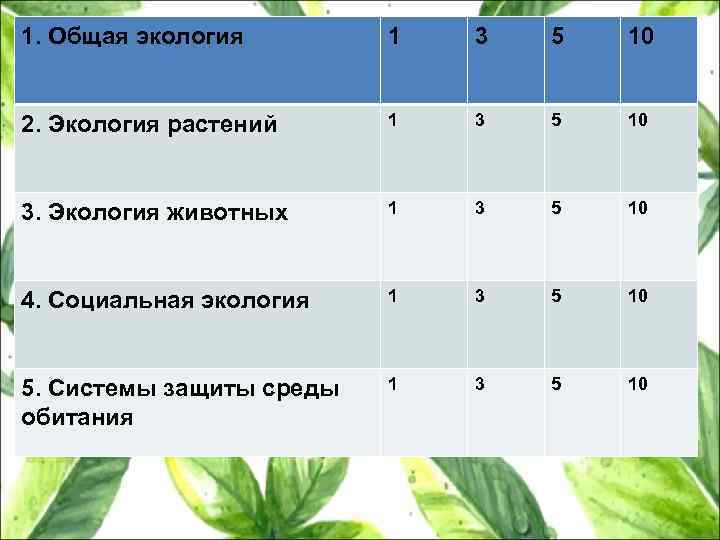 | 1. Общая экология | 1 | 3 | 5 | 10 |
|---|---|---|---|---|
| 2. Экология растений | 1 | 3 | 5 | 10 |
| 3. Экология животных | 1 | 3 | 5 | 10 |
| 4. Социальная экология | 1 | 3 | 5 | 10 |
| 5. Системы защиты среды обитания | 1 | 3 | 5 | 10 |